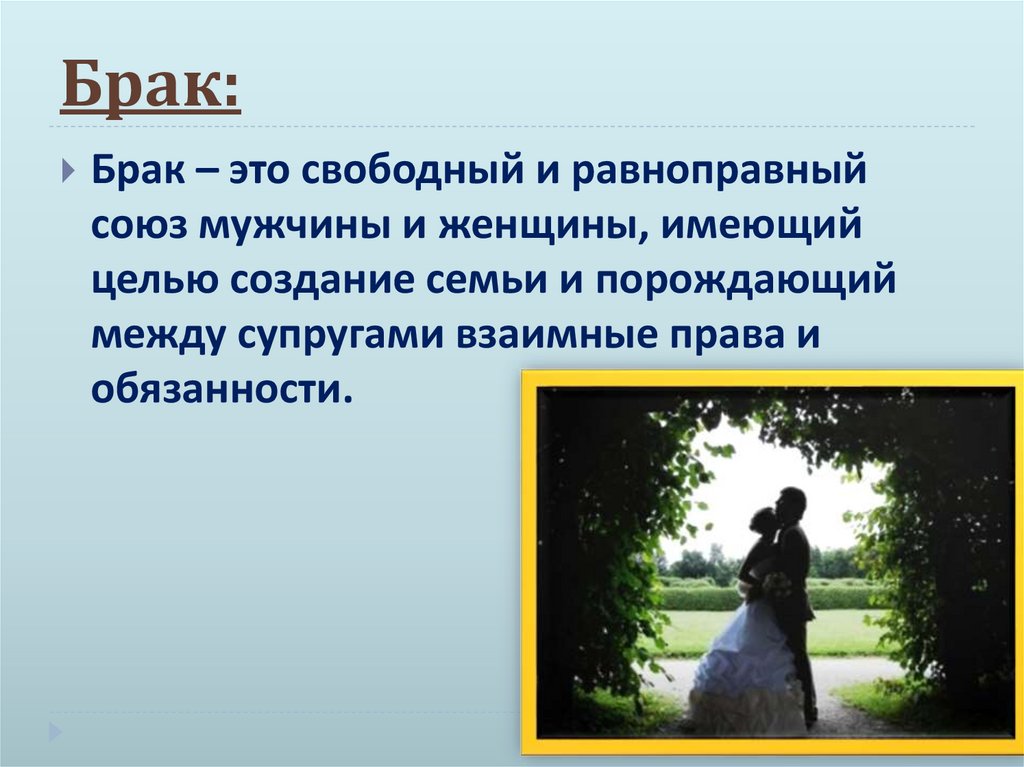 Брак:

Брак – это свободный и равноправный союз мужчины и женщины, имеющий целью создание семьи и порождающий между супругами взаимные права и обязанности.